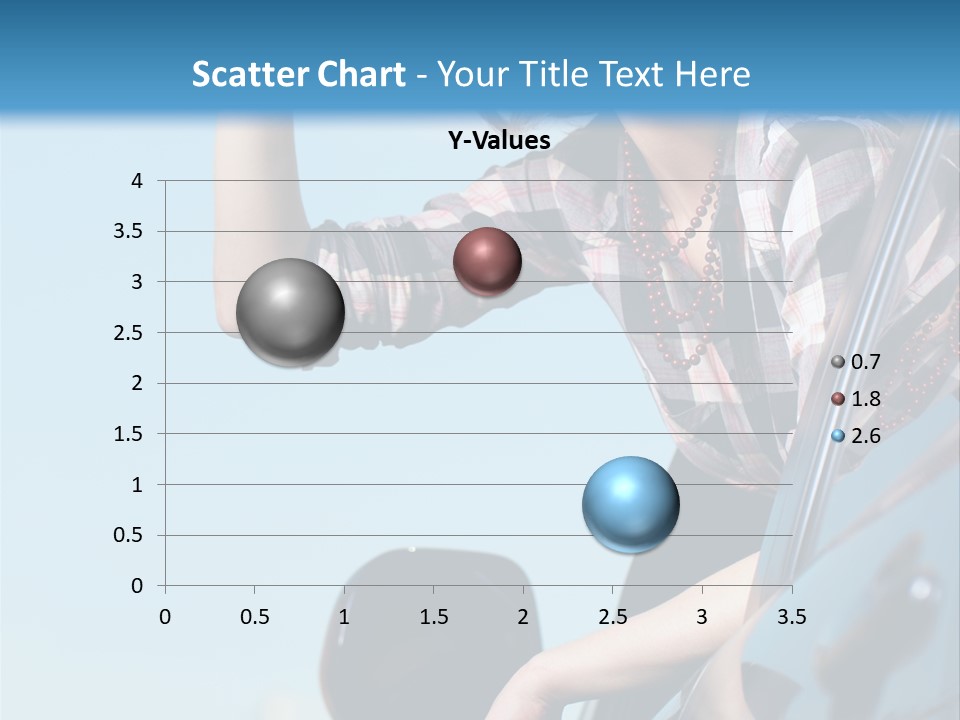 Scatter Chart - Your Title Text Here

Y-Values

4
3.5
3
2.5
2
1.5
1
0.5
0

0 0.5 1 1.5 2 2.5 3 3.5

0.7
1.8
2.6